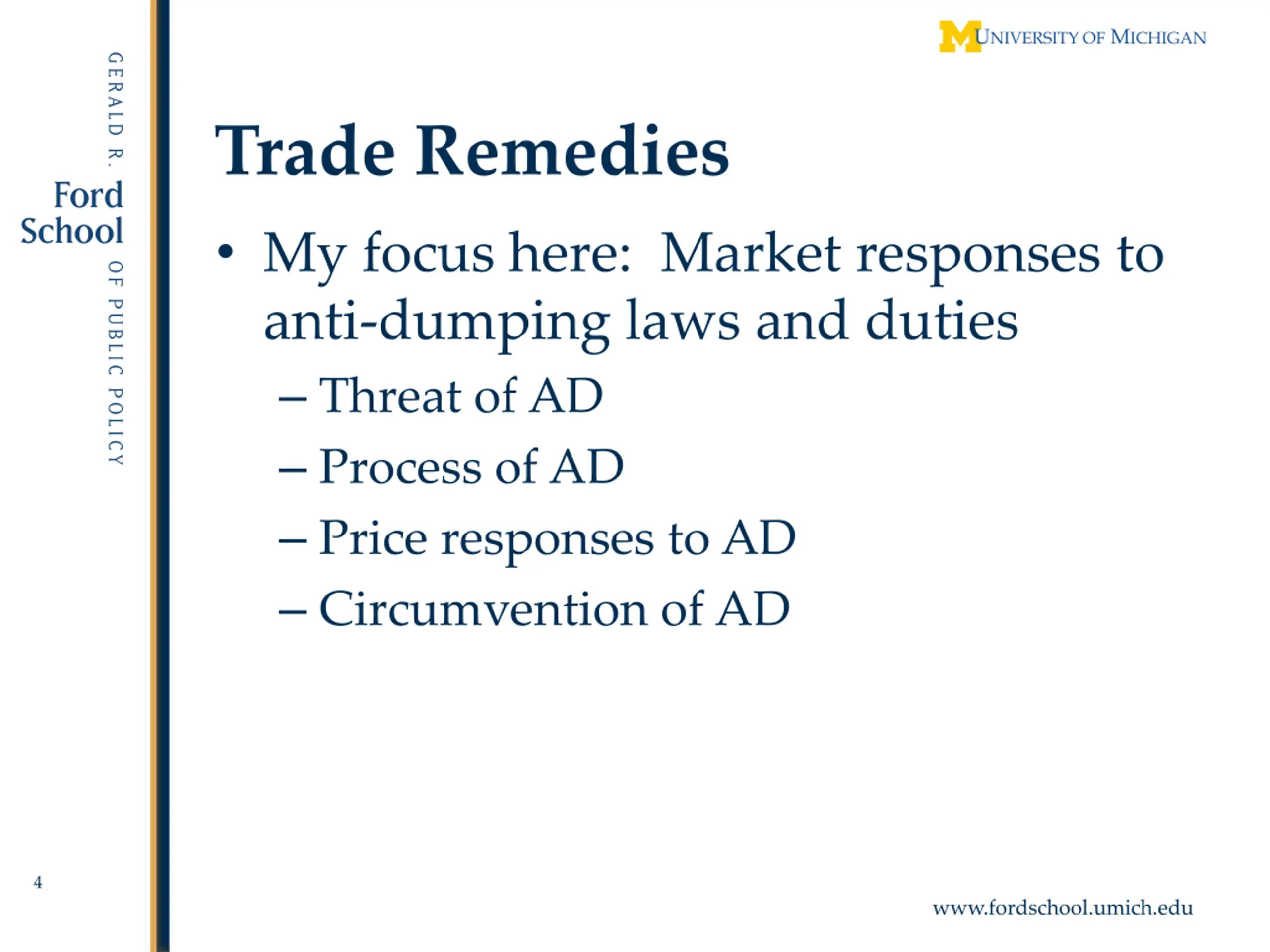 GERALD R. Ford School OF PUBLIC POLICY

M UNIVERSITY OF MICHIGAN

Trade Remedies

• My focus here: Market responses to anti-dumping laws and duties
– Threat of AD
– Process of AD
– Price responses to AD
– Circumvention of AD

4

www.fordschool.umich.edu